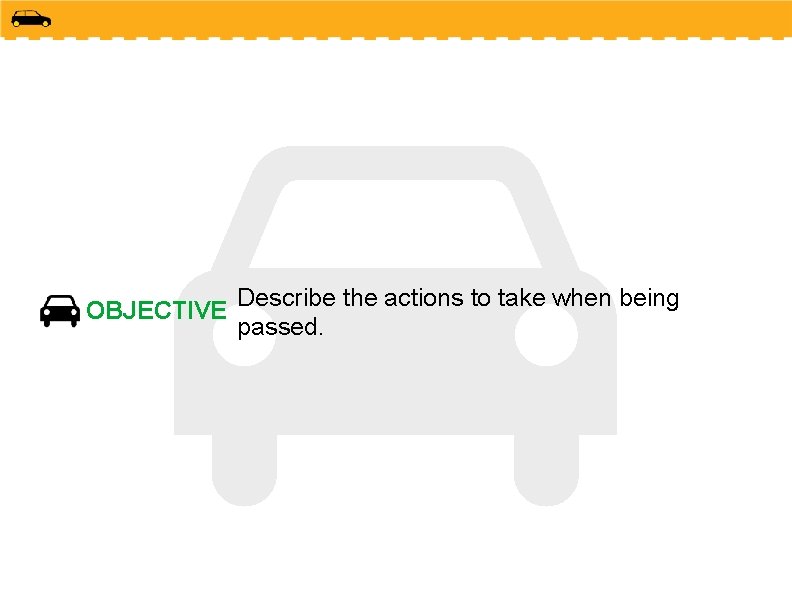 OBJECTIVE Describe the actions to take when being passed.